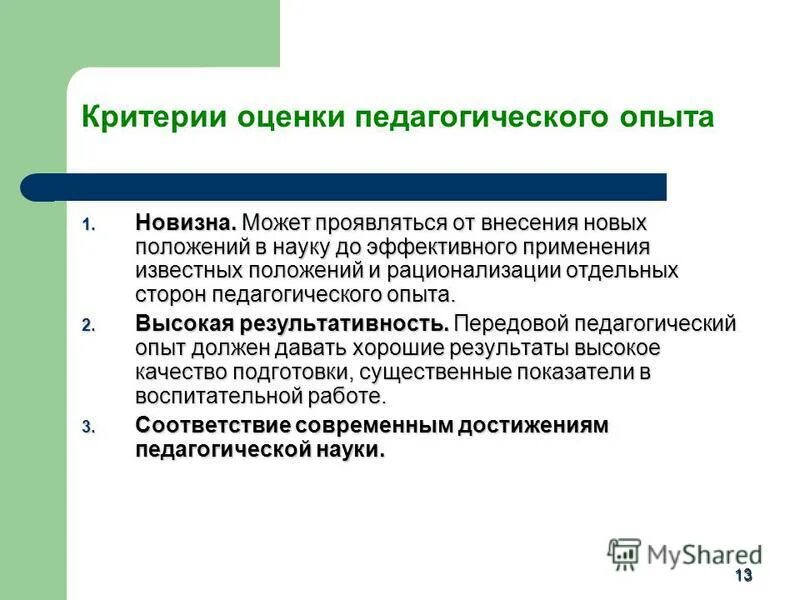 Критерии оценки педагогического опыта

1. Новизна. Может проявляться от внесения новых положений в науку до эффективного применения известных положений и рационализации отдельных сторон педагогического опыта.

2. Высокая результативность. Передовой педагогический опыт должен давать хорошие результаты высокое качество подготовки, существенные показатели в воспитательной работе.

3. Соответствие современным достижениям педагогической науки.

MyShared

13